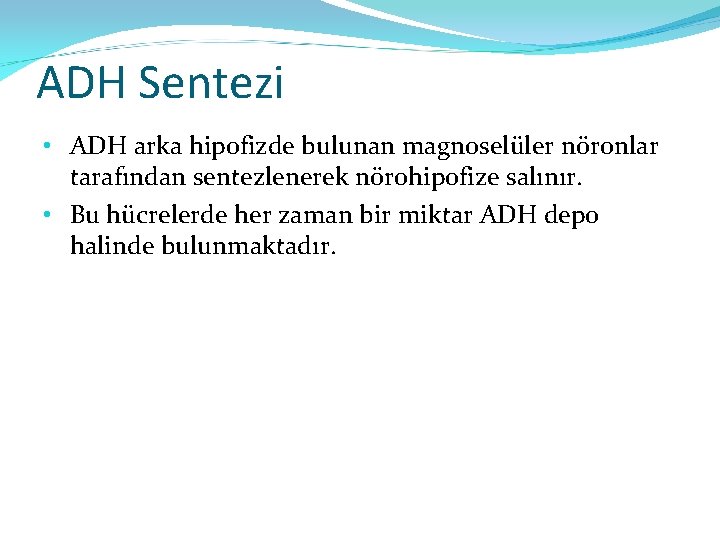 ADH Sentezi

• ADH arka hipofizde bulunan magnoselüler nöronlar tarafından sentezlenerek nörohipofize salınır.

• Bu hücrelerde her zaman bir miktar ADH depo halinde bulunmaktadır.